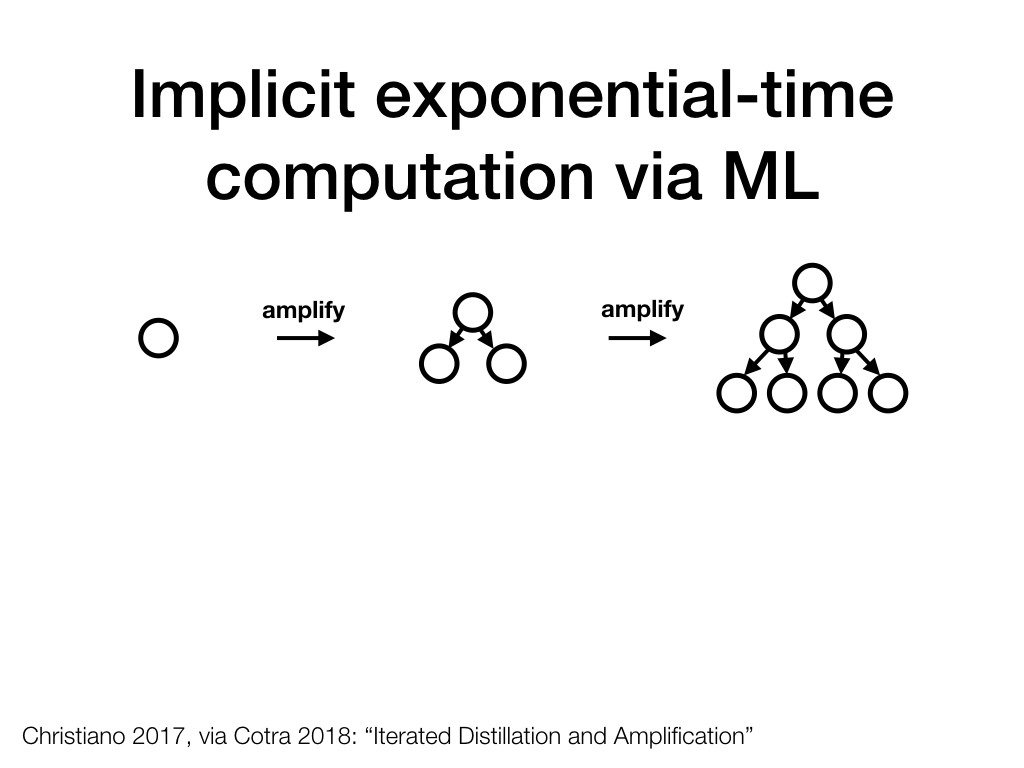 Implicit exponential-time computation via ML

amplify

amplify

Christiano 2017, via Cotra 2018: “Iterated Distillation and Amplification”